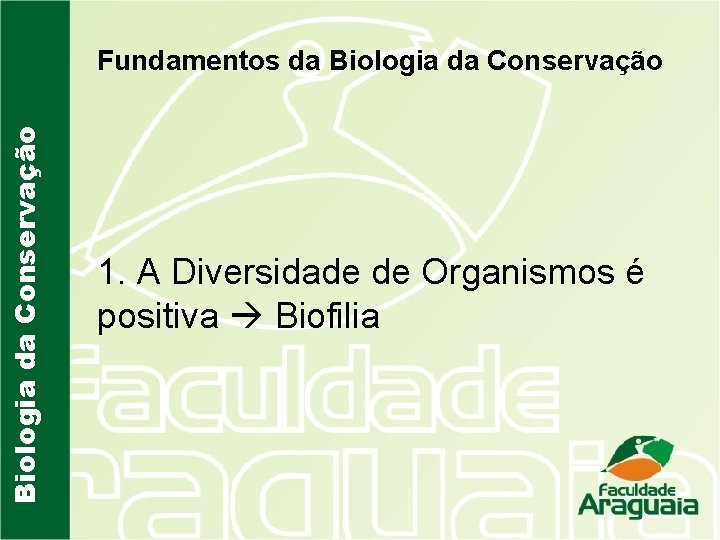 Biologia da Conservação

Fundamentos da Biologia da Conservação

1. A Diversidade de Organismos é positiva → Biofilia

Faculdade Araguaia

Faculdade Araguaia